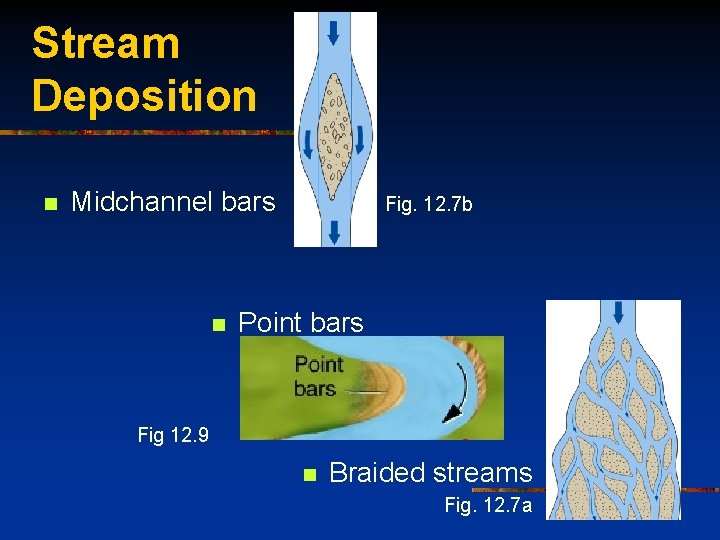 Stream Deposition

Midchannel bars

Fig. 12.7b

Point bars

Point bars

Fig 12.9

Braided streams

Fig. 12.7a